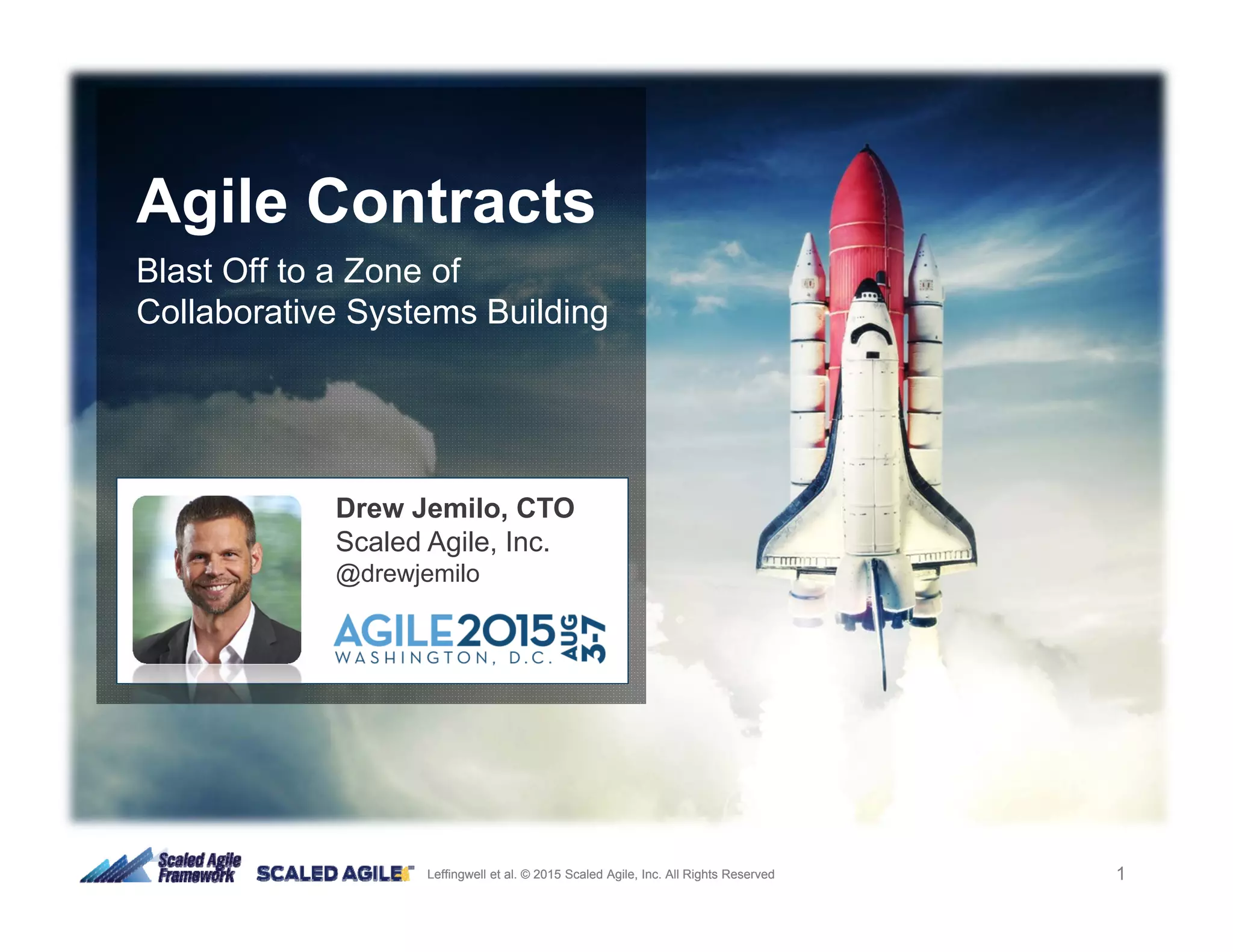 Agile Contracts

Blast Off to a Zone of Collaborative Systems Building

Drew Jemilo, CTO
Scaled Agile, Inc.
@drewjemilo

AGILE2015 AUG 3-7
WASHINGTON, D.C.

Scaled Agile Framework SCALED AGILE Leffingwell et al. © 2015 Scaled Agile, Inc. All Rights Reserved 1